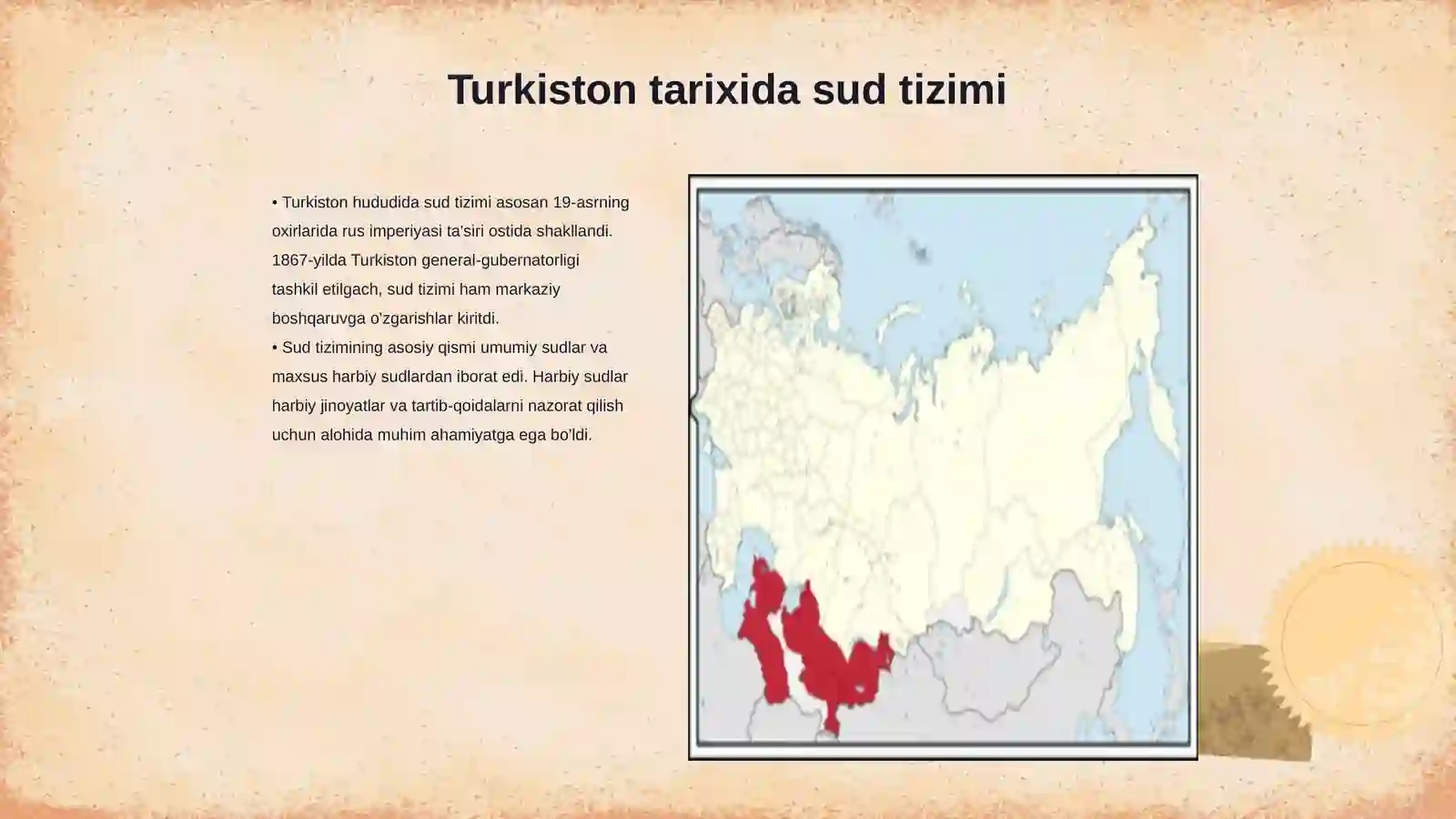 Turkiston tarixida sud tizimi

• Turkiston hududida sud tizimi asosan 19-asrning oxirlarida rus imperiyasi ta'siri ostida shakllandi. 1867-yilda Turkiston general-gubernatorligi tashkil etilgach, sud tizimi ham markaziy boshqaruvga o'zgarishlar kiritdi.
• Sud tizimining asosiy qismi umumiy sudlar va maxsus harbiy sudlardan iborat edi. Harbiy sudlar harbiy jinoyatlar va tartib-qoidalarni nazorat qilish uchun alohida muhim ahamiyatga ega bo'ldi.